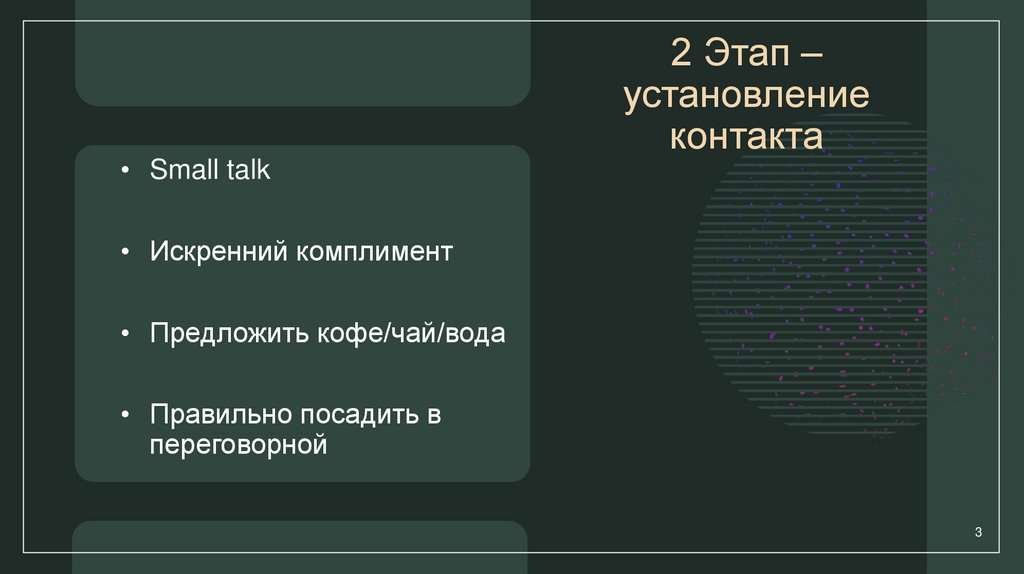 2 Этап – установление контакта

• Small talk

• Искренний комплимент

• Предложить кофе/чай/вода

• Правильно посадить в переговорной

3